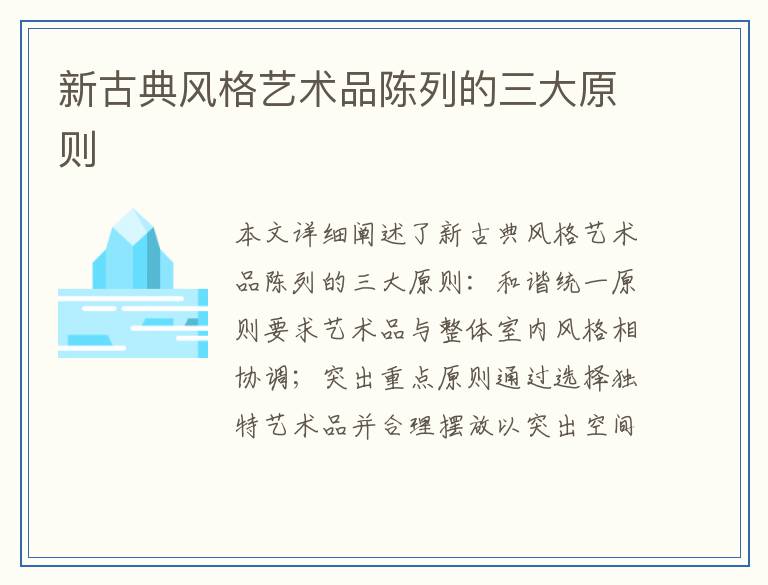 新古典风格艺术品陈列的三大原则

本文详细阐述了新古典风格艺术品陈列的三大原则：和谐统一原则要求艺术品与整体室内风格相协调；突出重点原则通过选择独特艺术品并合理摆放以突出空间